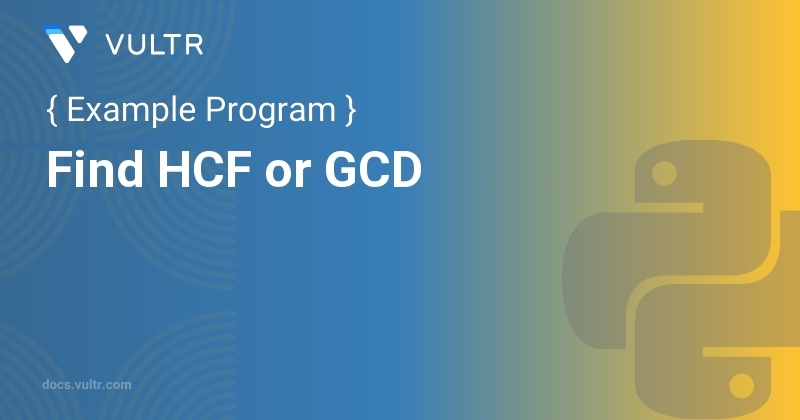 VULTR

{ Example Program }

Find HCF or GCD

docs.vultr.com